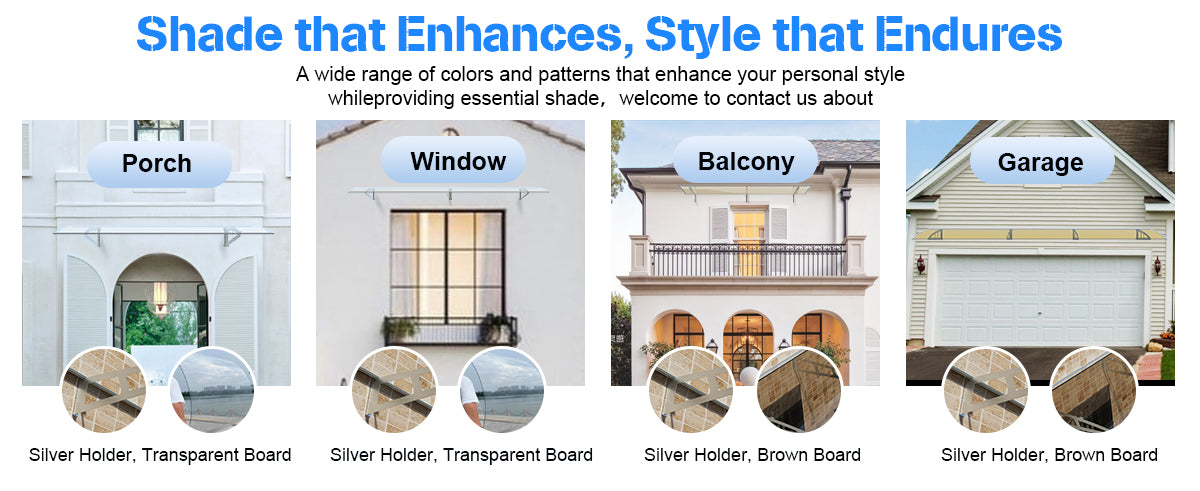 Shade that Enhances, Style that Endures

A wide range of colors and patterns that enhance your personal style whileproviding essential shade, welcome to contact us about

Porch

Silver Holder, Transparent Board

Window

Silver Holder, Transparent Board

Balcony

Silver Holder, Brown Board

Garage

Silver Holder, Brown Board